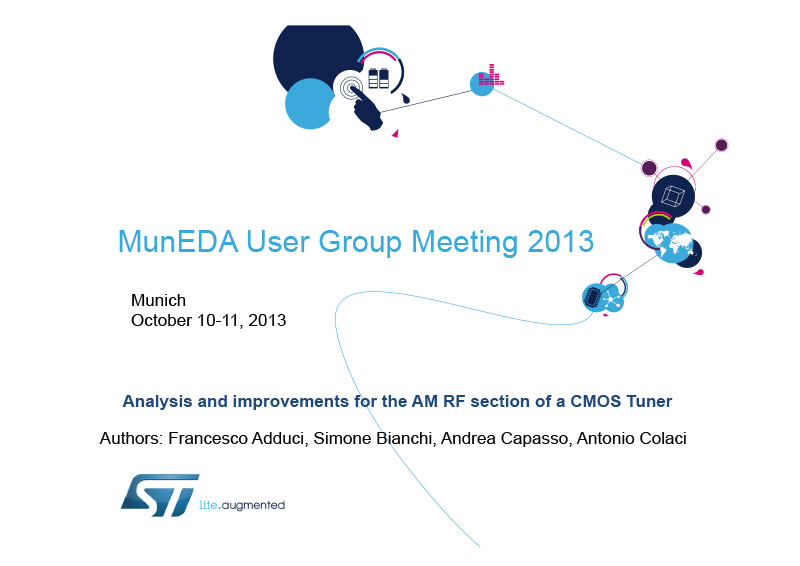 MunEDA User Group Meeting 2013

Munich
October 10-11, 2013

Analysis and improvements for the AM RF section of a CMOS Tuner

Authors: Francesco Adduci, Simone Bianchi, Andrea Capasso, Antonio Colaci

ST life.augmented